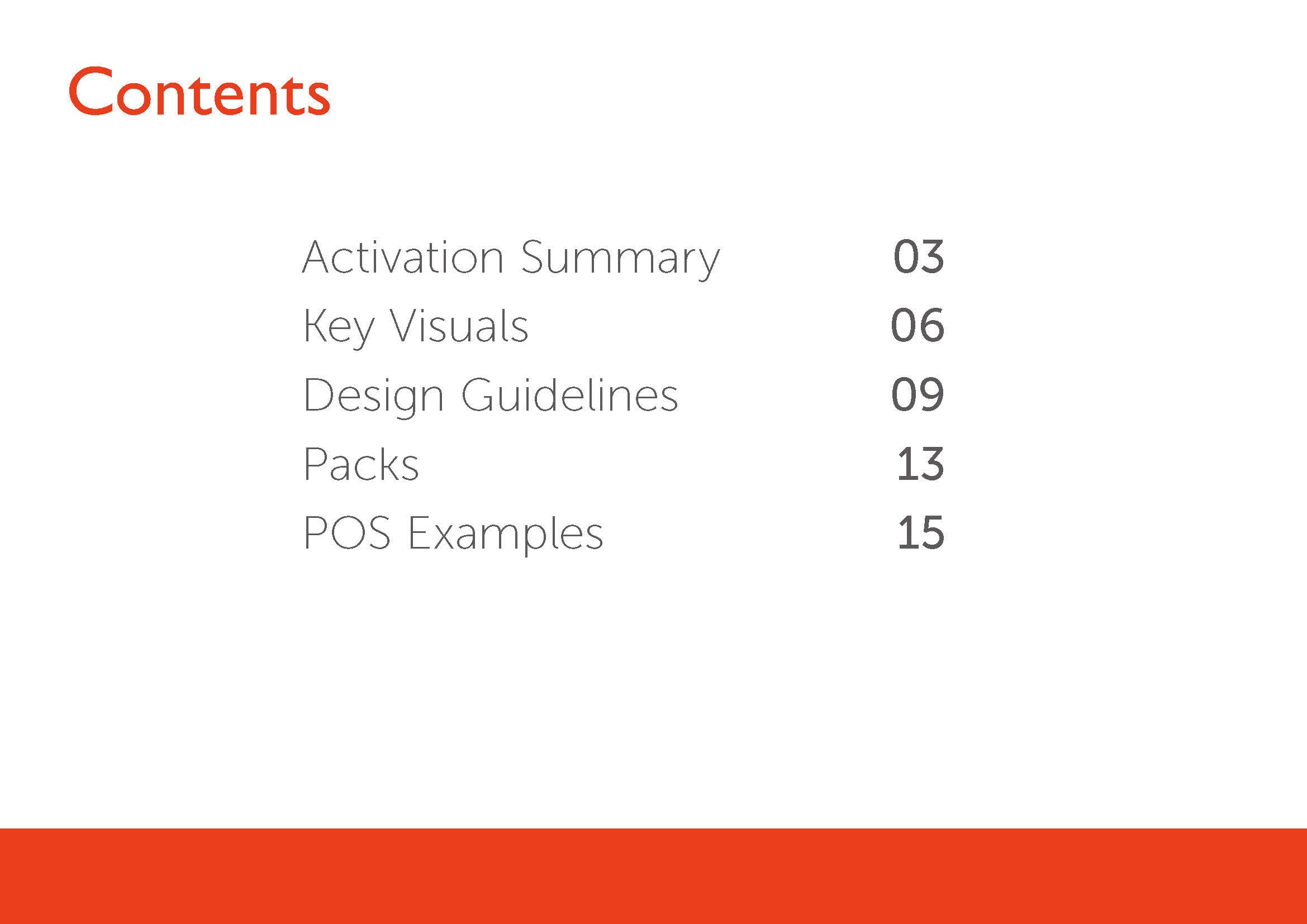 Contents

Activation Summary 03
Key Visuals 06
Design Guidelines 09
Packs 13
POS Examples 15